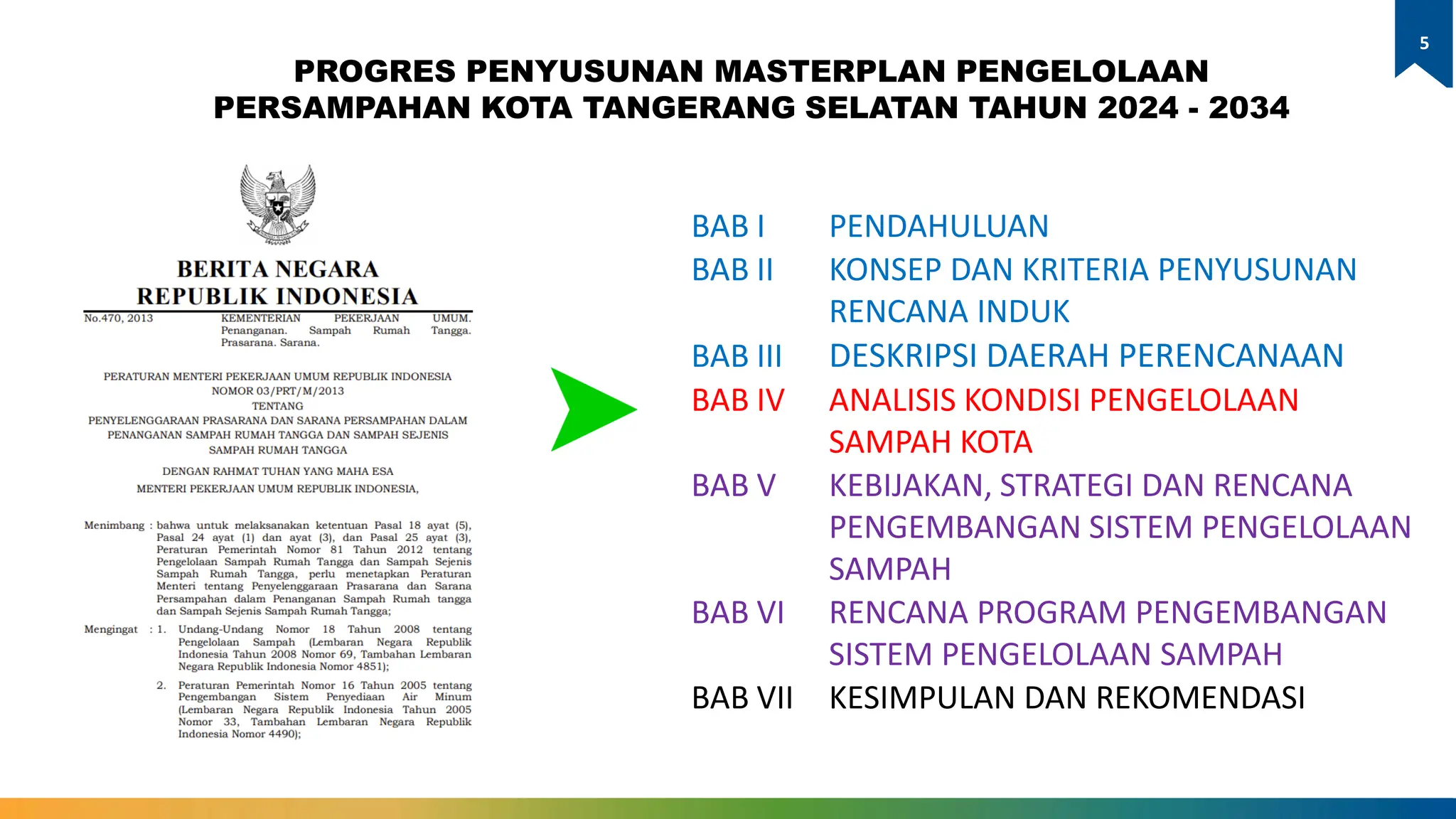 5

PROGRES PENYUSUNAN MASTERPLAN PENGELOLAAN PERSAMPAHAN KOTA TANGERANG SELATAN TAHUN 2024 - 2034

BERITA NEGARA
REPUBLIK INDONESIA

No.470, 2013 KEMENTERIAN PEKERJAAN UMUM. Penanganan. Sampah Rumah Tangga. Prasarana. Sarana.

PERATURAN MENTERI PEKERJAAN UMUM REPUBLIK INDONESIA
NOMOR 03/PRT/M/2013
TENTANG
PENYELENGGARAAN PRASARANA DAN SARANA PERSAMPAHAN DALAM PENANGANAN SAMPAH RUMAH TANGGA DAN SAMPAH SEJENIS SAMPAH RUMAH TANGGA

DENGAN RAHMAT TUHAN YANG MAHA ESA
MENTERI PEKERJAAN UMUM REPUBLIK INDONESIA,

Menimbang : bahwa untuk melaksanakan ketentuan Pasal 18 ayat (5), Pasal 24 ayat (1) dan ayat (3), dan Pasal 25 ayat (3), Peraturan Pemerintah Nomor 81 Tahun 2012 tentang Pengelolaan Sampah Rumah Tangga dan Sampah Sejenis Sampah Rumah Tangga, perlu menetapkan Peraturan Menteri tentang Penyelenggaraan Prasarana dan Sarana Persampahan dalam Penanganan Sampah Rumah tangga dan Sampah Sejenis Sampah Rumah Tangga;

Mengingat : 1. Undang-Undang Nomor 18 Tahun 2008 tentang Pengelolaan Sampah (Lembaran Negara Republik Indonesia Tahun 2008 Nomor 69, Tambahan Lembaran Negara Republik Indonesia Nomor 4851);

2. Peraturan Pemerintah Nomor 16 Tahun 2005 tentang Pengembangan Sistem Penyediaan Air Minum (Lembaran Negara Republik Indonesia Tahun 2005 Nomor 33, Tambahan Lembaran Negara Republik Indonesia Nomor 4490);

BAB I PENDAHULUAN
BAB II KONSEP DAN KRITERIA PENYUSUNAN RENCANA INDUK
BAB III DESKRIPSI DAERAH PERENCANAAN
BAB IV ANALISIS KONDISI PENGELOLAAN SAMPAH KOTA
BAB V KEBIJAKAN, STRATEGI DAN RENCANA PENGEMBANGAN SISTEM PENGELOLAAN SAMPAH
BAB VI RENCANA PROGRAM PENGEMBANGAN SISTEM PENGELOLAAN SAMPAH
BAB VII KESIMPULAN DAN REKOMENDASI